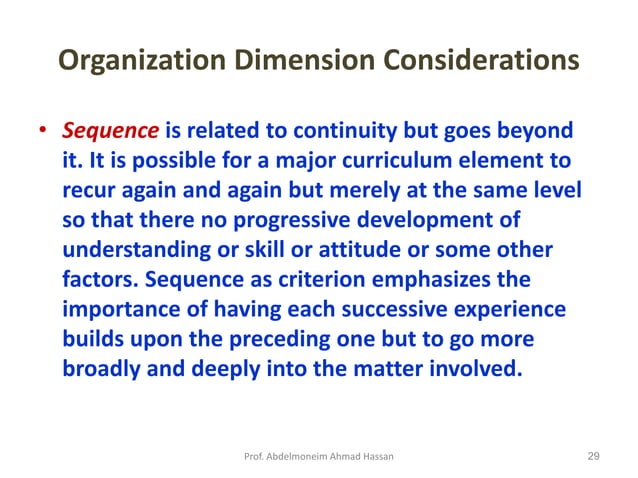 Organization Dimension Considerations

• Sequence is related to continuity but goes beyond it. It is possible for a major curriculum element to recur again and again but merely at the same level so that there no progressive development of understanding or skill or attitude or some other factors. Sequence as criterion emphasizes the importance of having each successive experience builds upon the preceding one but to go more broadly and deeply into the matter involved.

Prof. Abdelmoneim Ahmad Hassan

29